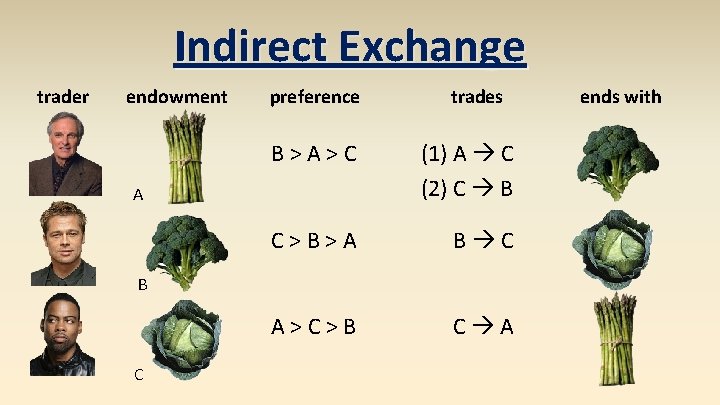 Indirect Exchange

| trader | endowment | preference | trades | ends with |
|---|---|---|---|---|
| | A | B > A > C | (1) A → C (2) C → B | |
| | B | C > B > A | B → C | |
| | C | A > C > B | C → A | |